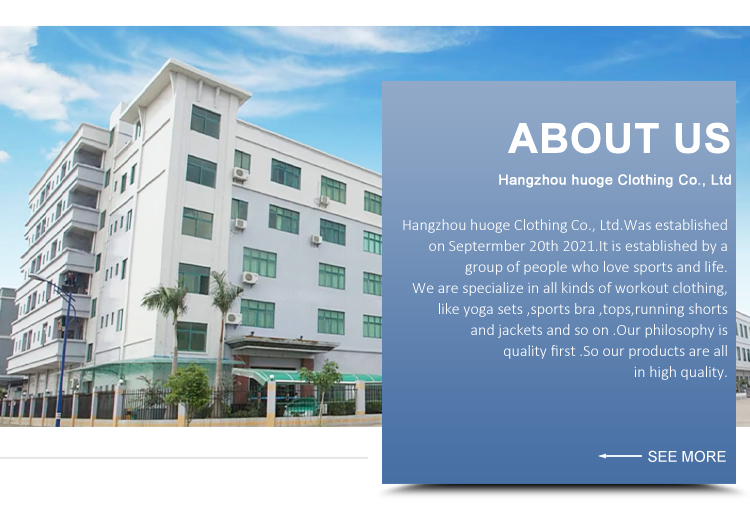 ABOUT US

Hangzhou huoge Clothing Co., Ltd

Hangzhou huoge Clothing Co., Ltd.Was established on Septermber 20th 2021.It is established by a group of people who love sports and life. We are specialize in all kinds of workout clothing, like yoga sets ,sports bra ,tops,running shorts and jackets and so on .Our philosophy is quality first .So our products are all in high quality.

SEE MORE